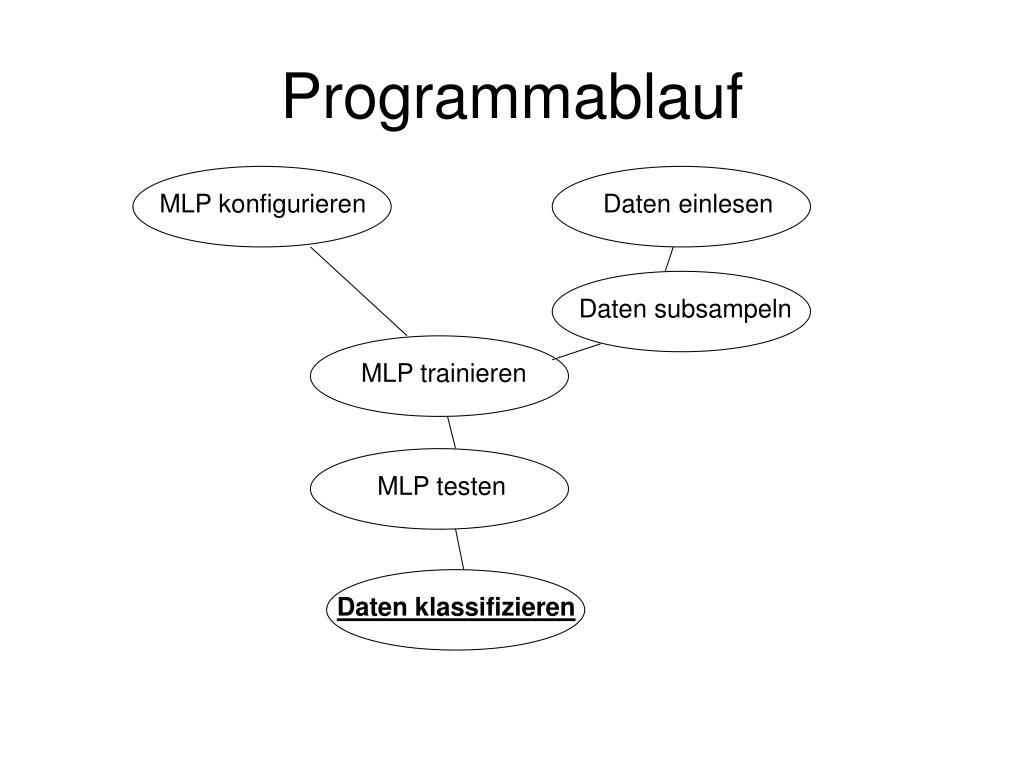 Programmablauf

MLP konfigurieren

Daten einlesen

Daten subsampeln

MLP trainieren

MLP testen

Daten klassifizieren